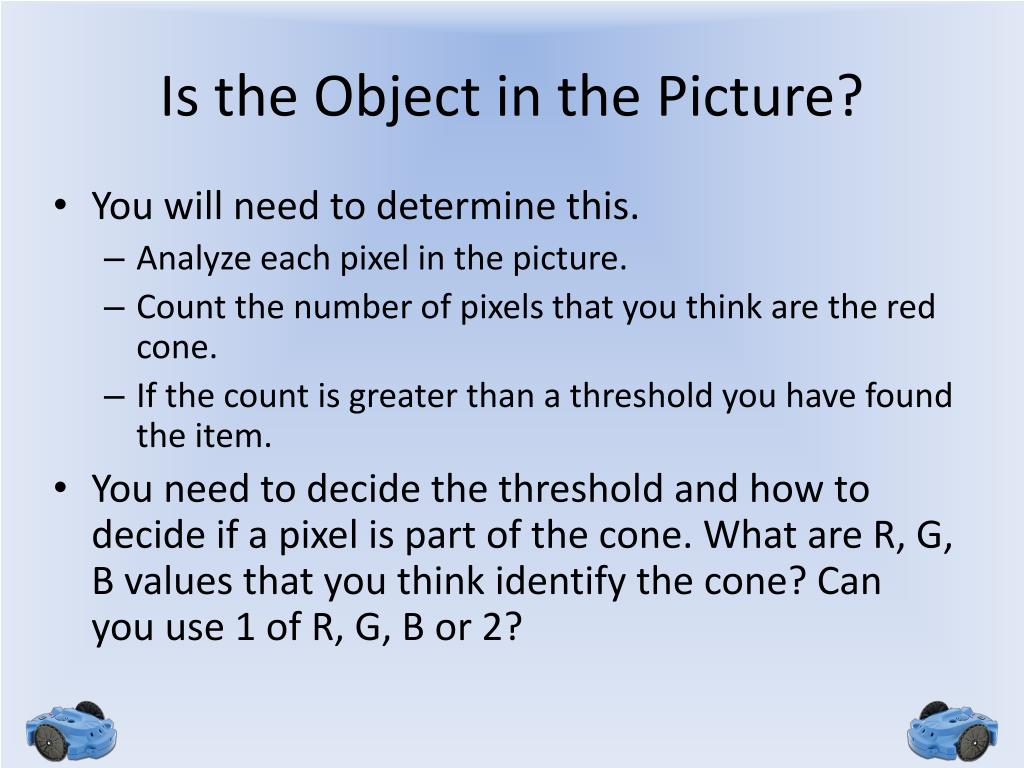 Is the Object in the Picture?

• You will need to determine this.
– Analyze each pixel in the picture.
– Count the number of pixels that you think are the red cone.
– If the count is greater than a threshold you have found the item.

• You need to decide the threshold and how to decide if a pixel is part of the cone. What are R, G, B values that you think identify the cone? Can you use 1 of R, G, B or 2?